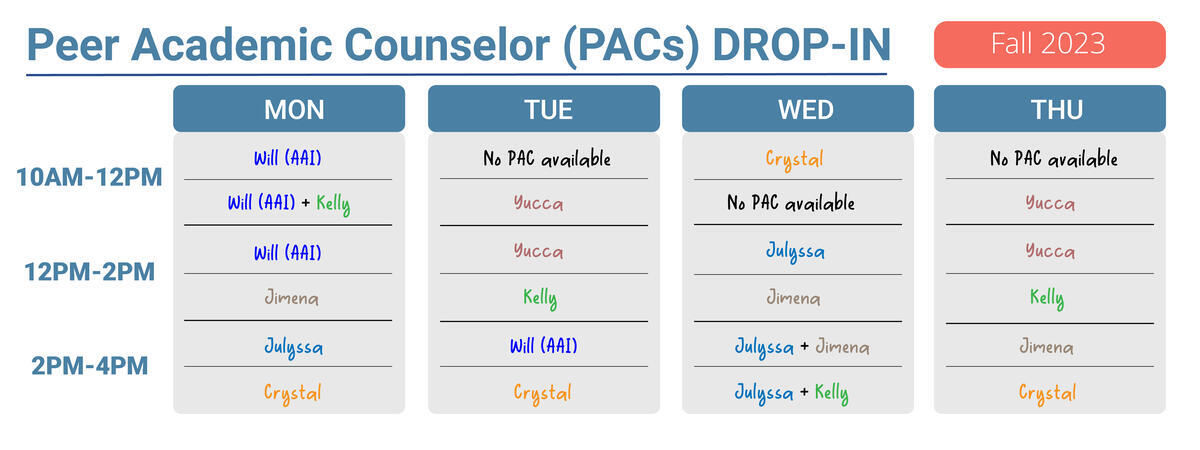 Peer Academic Counselor (PACs) DROP-IN

Fall 2023

| | MON | TUE | WED | THU |
|---|---|---|---|---|
| 10AM-12PM | Will (AAI) | No PAC available | Crystal | No PAC available |
| | Will (AAI) + Kelly | Yucca | No PAC available | Yucca |
| 12PM-2PM | Will (AAI) | Yucca | Julyssa | Yucca |
| | Jimena | Kelly | Jimena | Kelly |
| 2PM-4PM | Julyssa | Will (AAI) | Julyssa + Jimena | Jimena |
| | Crystal | Crystal | Julyssa + Kelly | Crystal |